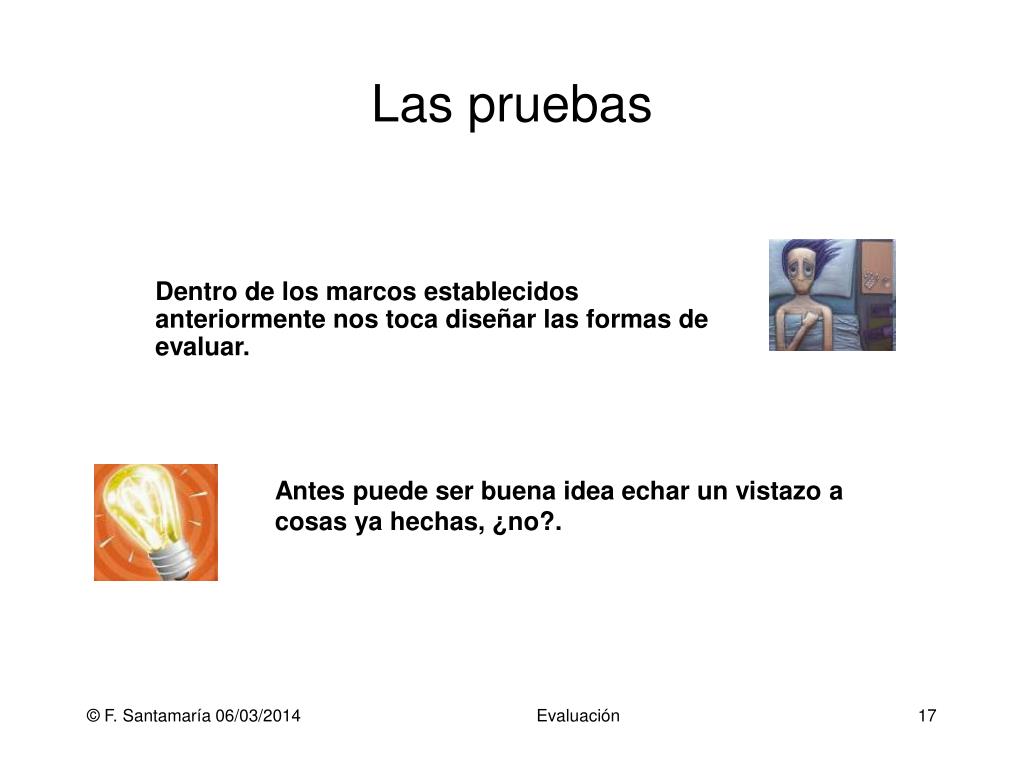 Las pruebas

Dentro de los marcos establecidos anteriormente nos toca diseñar las formas de evaluar.

Antes puede ser buena idea echar un vistazo a cosas ya hechas, ¿no?.

© F. Santamaría 06/03/2014

Evaluación

17